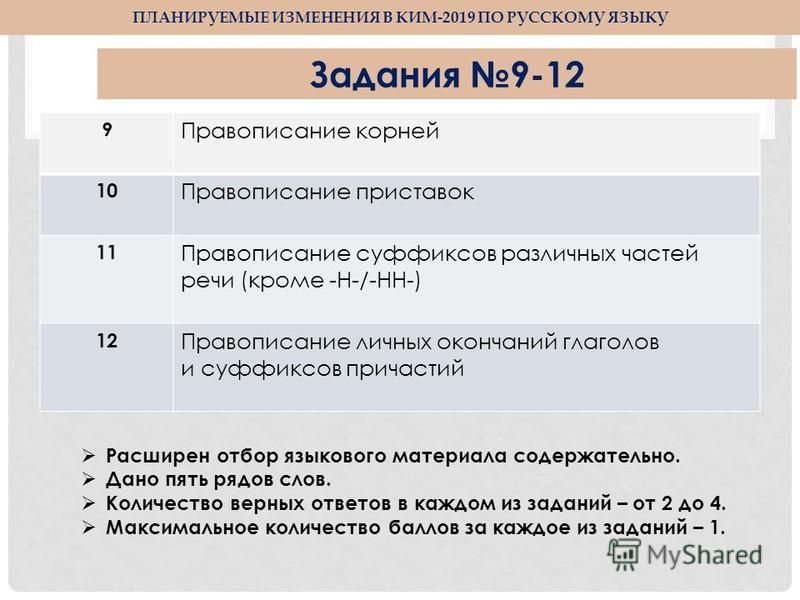 ПЛАНИРУЕМЫЕ ИЗМЕНЕНИЯ В КИМ-2019 ПО РУССКОМУ ЯЗЫКУ

Задания №9-12

| 9 | Правописание корней |
|---|---|
| 10 | Правописание приставок |
| 11 | Правописание суффиксов различных частей речи (кроме -Н-/-НН-) |
| 12 | Правописание личных окончаний глаголов и суффиксов причастий |

➢ Расширен отбор языкового материала содержательно.
➢ Дано пять рядов слов.
➢ Количество верных ответов в каждом из заданий – от 2 до 4.
➢ Максимальное количество баллов за каждое из заданий – 1.

MyShared